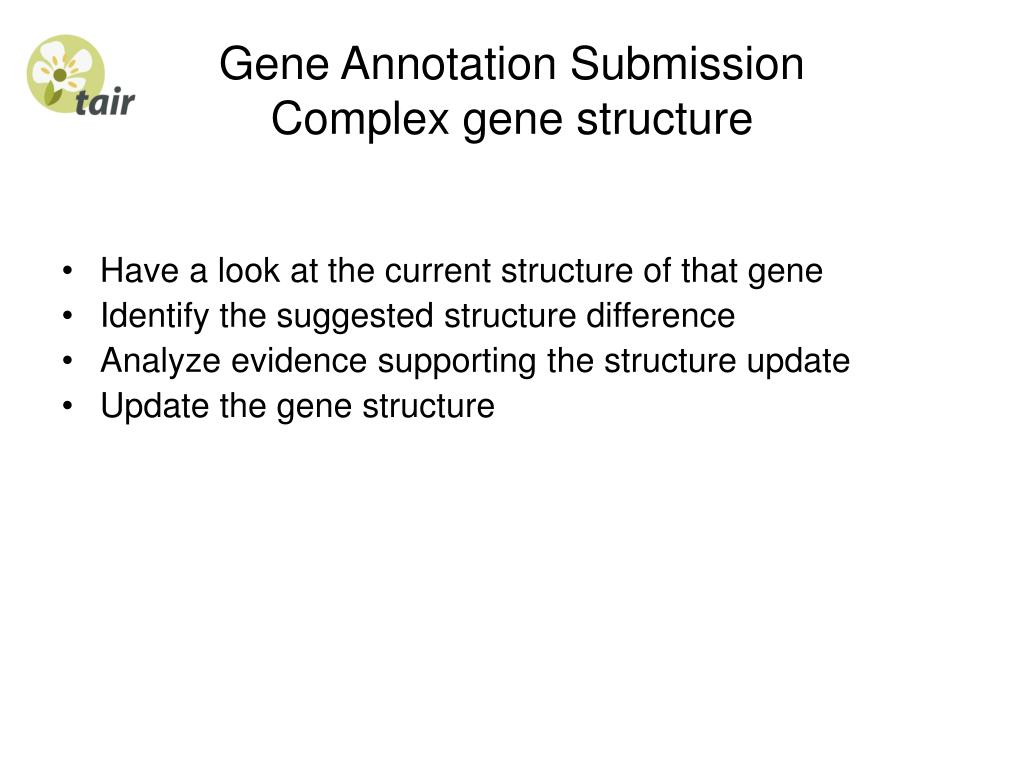 tair

Gene Annotation Submission
Complex gene structure

• Have a look at the current structure of that gene
• Identify the suggested structure difference
• Analyze evidence supporting the structure update
• Update the gene structure